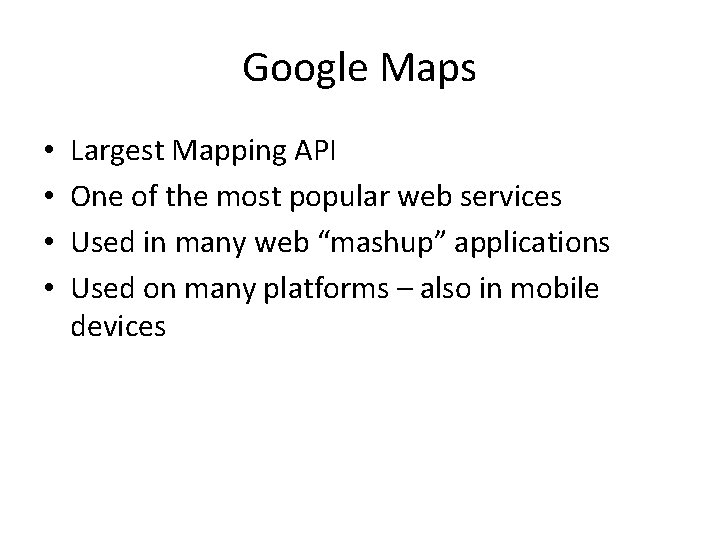 Google Maps

• Largest Mapping API
• One of the most popular web services
• Used in many web “mashup” applications
• Used on many platforms – also in mobile devices